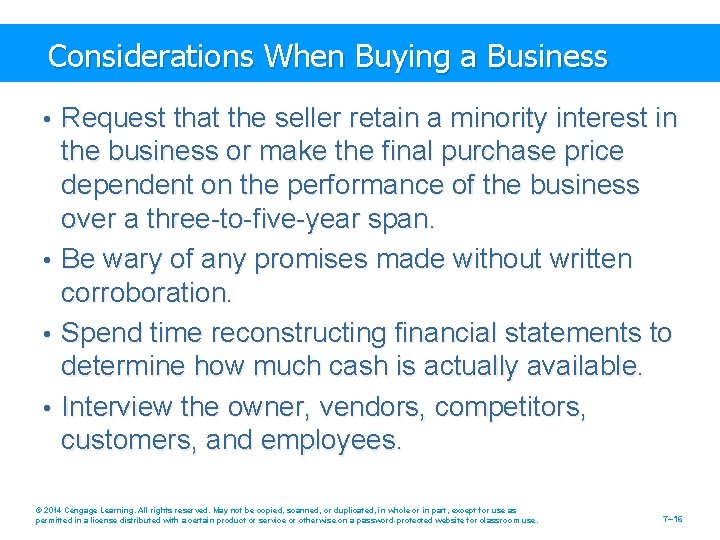 Considerations When Buying a Business

• Request that the seller retain a minority interest in the business or make the final purchase price dependent on the performance of the business over a three-to-five-year span.

• Be wary of any promises made without written corroboration.

• Spend time reconstructing financial statements to determine how much cash is actually available.

• Interview the owner, vendors, competitors, customers, and employees.

© 2014 Cengage Learning. All rights reserved. May not be copied, scanned, or duplicated, in whole or in part, except for use as permitted in a license distributed with a certain product or service or otherwise on a password-protected website for classroom use.

7–16